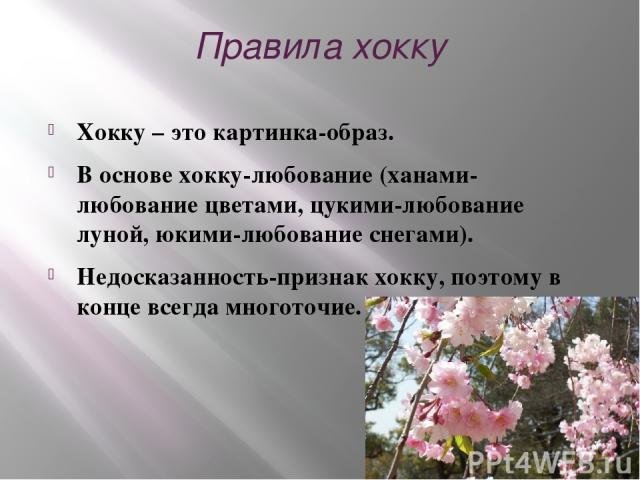 Правила хокку

Хокку – это картинка-образ.

В основе хокку-любование (ханами-любование цветами, цукими-любование луной, юкими-любование снегами).

Недосказанность-признак хокку, поэтому в конце всегда многоточие.

PPt4WEB.ru